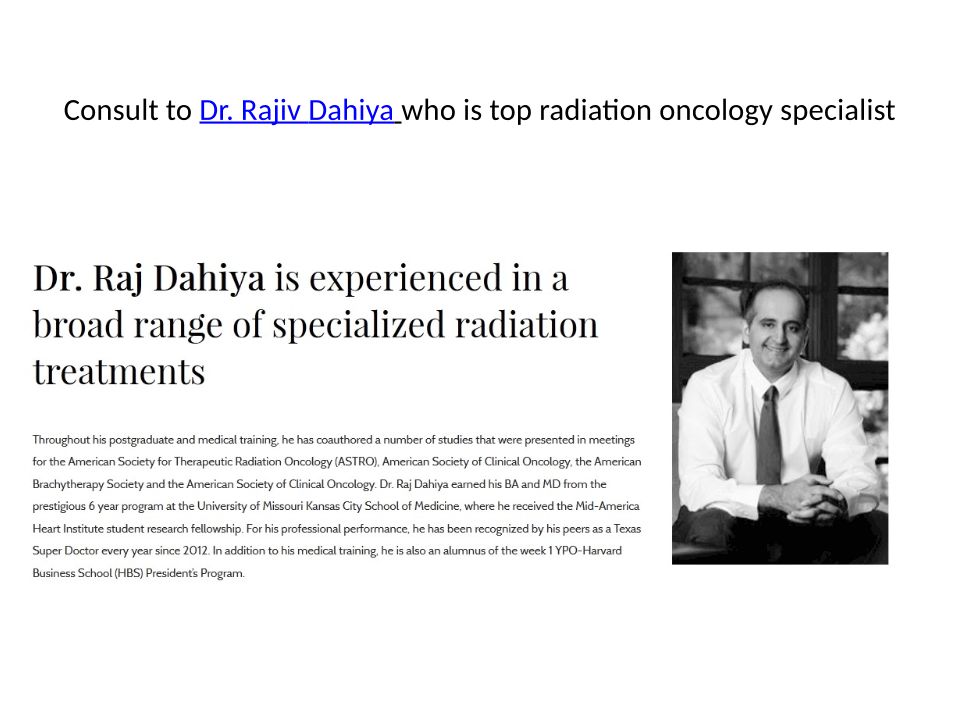 Consult to Dr. Rajiv Dahiya who is top radiation oncology specialist

Dr. Raj Dahiya is experienced in a broad range of specialized radiation treatments

Throughout his postgraduate and medical training, he has coauthored a number of studies that were presented in meetings for the American Society for Therapeutic Radiation Oncology (ASTRO), American Society of Clinical Oncology, the American Brachytherapy Society and the American Society of Clinical Oncology. Dr. Raj Dahiya earned his BA and MD from the prestigious 6 year program at the University of Missouri Kansas City School of Medicine, where he received the Mid-America Heart Institute student research fellowship. For his professional performance, he has been recognized by his peers as a Texas Super Doctor every year since 2012. In addition to his medical training, he is also an alumnus of the week 1 YPO-Harvard Business School (HBS) President's Program.